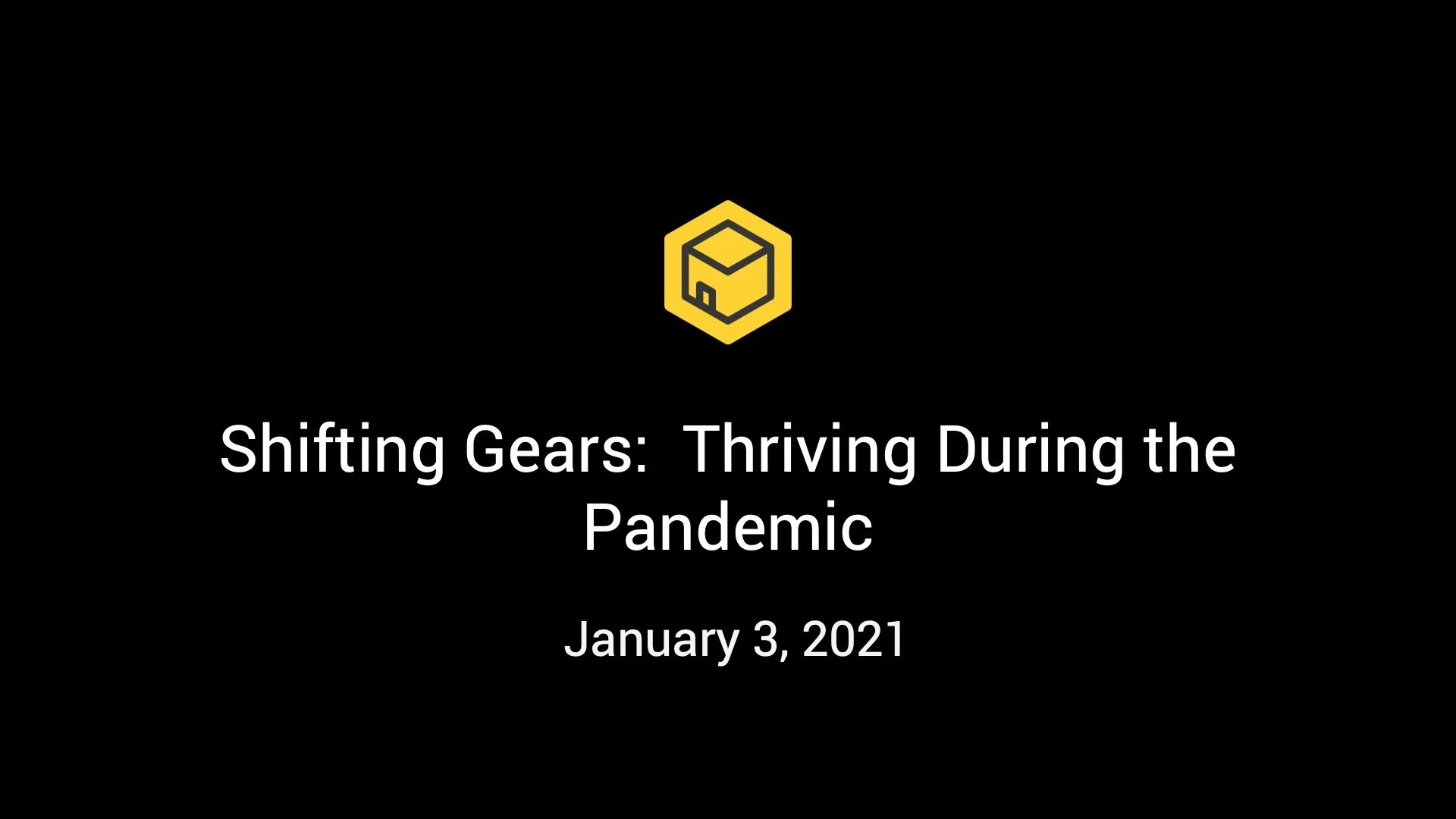 Shifting Gears:  Thriving During the Pandemic

January 3, 2021